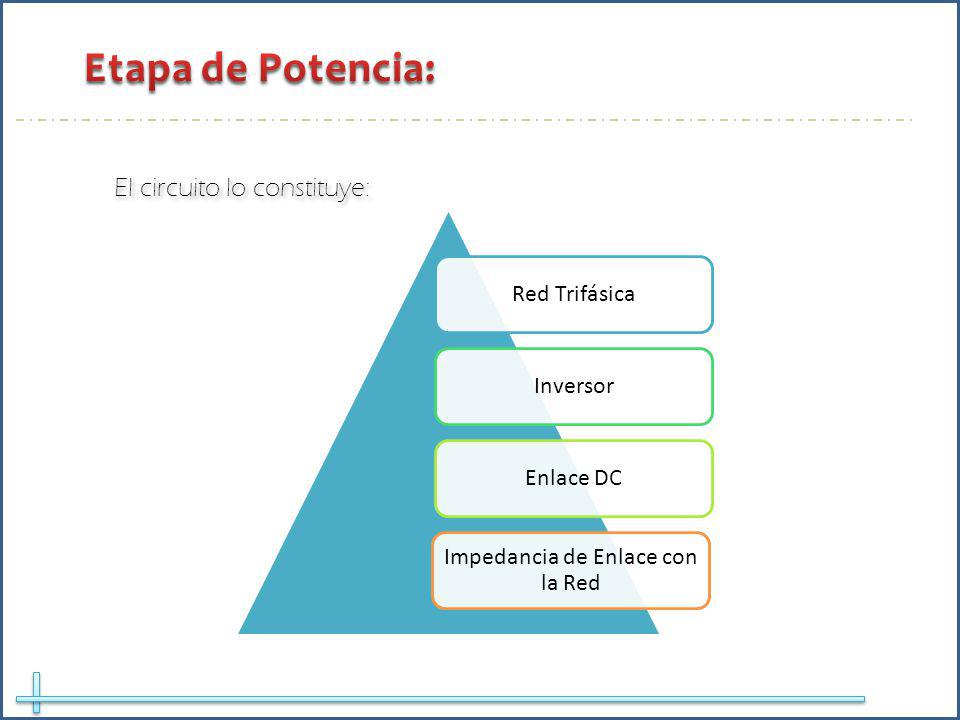 Etapa de Potencia:

El circuito lo constituye:

Red Trifásica

Inversor

Enlace DC

Impedancia de Enlace con la Red